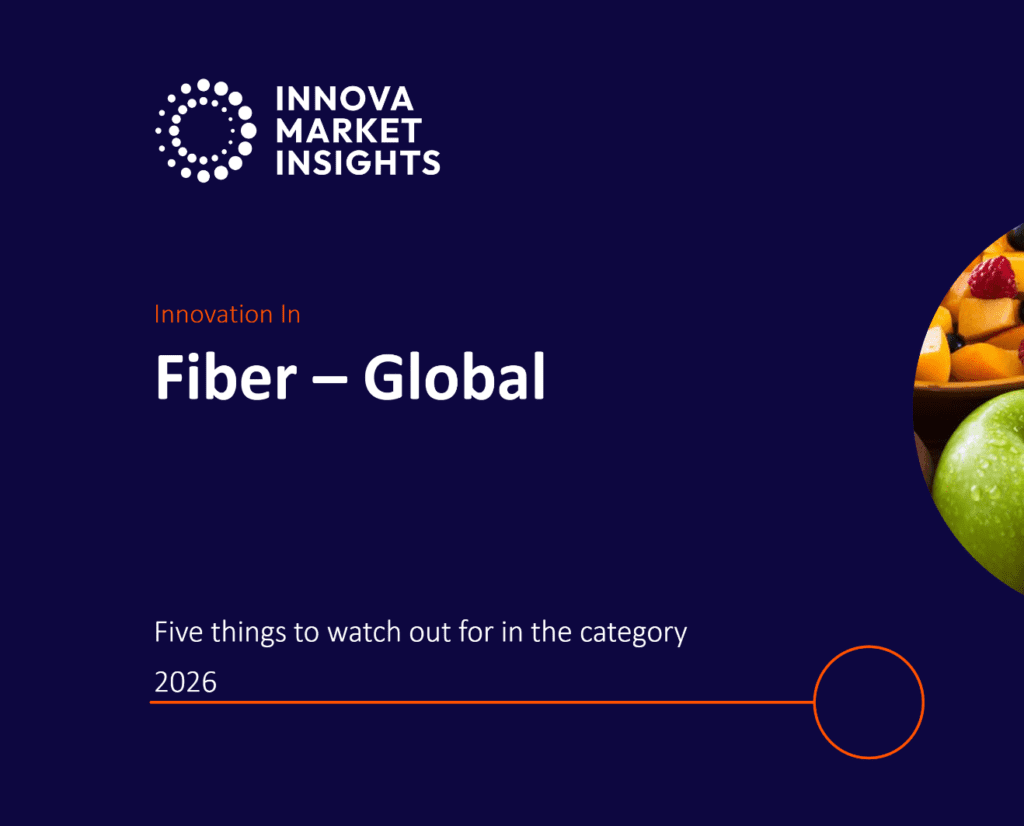 INNOVA
MARKET
INSIGHTS

Innovation In

Fiber – Global

Five things to watch out for in the category

2026